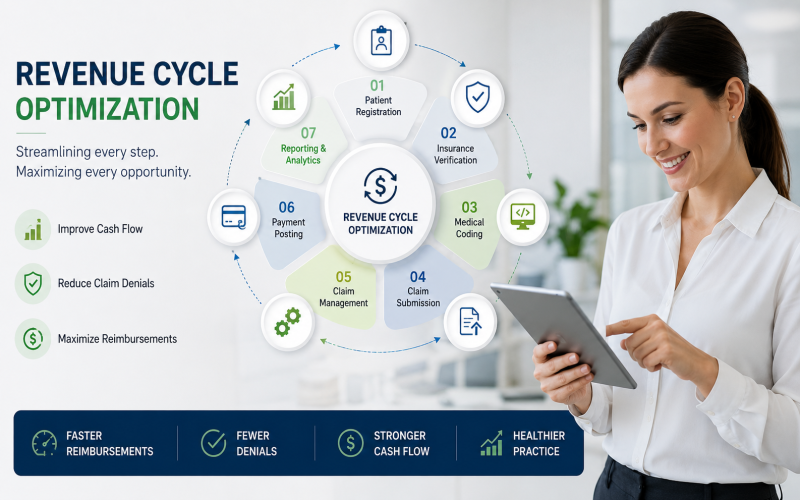 REVENUE CYCLE
OPTIMIZATION

Streamlining every step.
Maximizing every opportunity.

Improve Cash Flow

Reduce Claim Denials

Maximize Reimbursements

01
Patient Registration

02
Insurance Verification

03
Medical Coding

04
Claim Submission

05
Claim Management

06
Payment Posting

07
Reporting & Analytics

REVENUE CYCLE OPTIMIZATION

FASTER REIMBURSEMENTS

FEWER DENIALS

STRONGER CASH FLOW

HEALTHIER PRACTICE